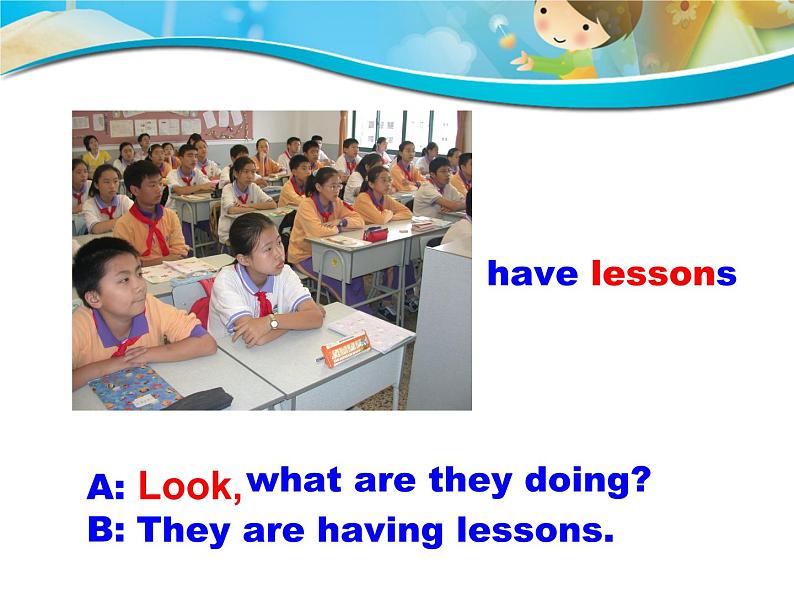 have lessons

A: Look, what are they doing?
B: They are having lessons.